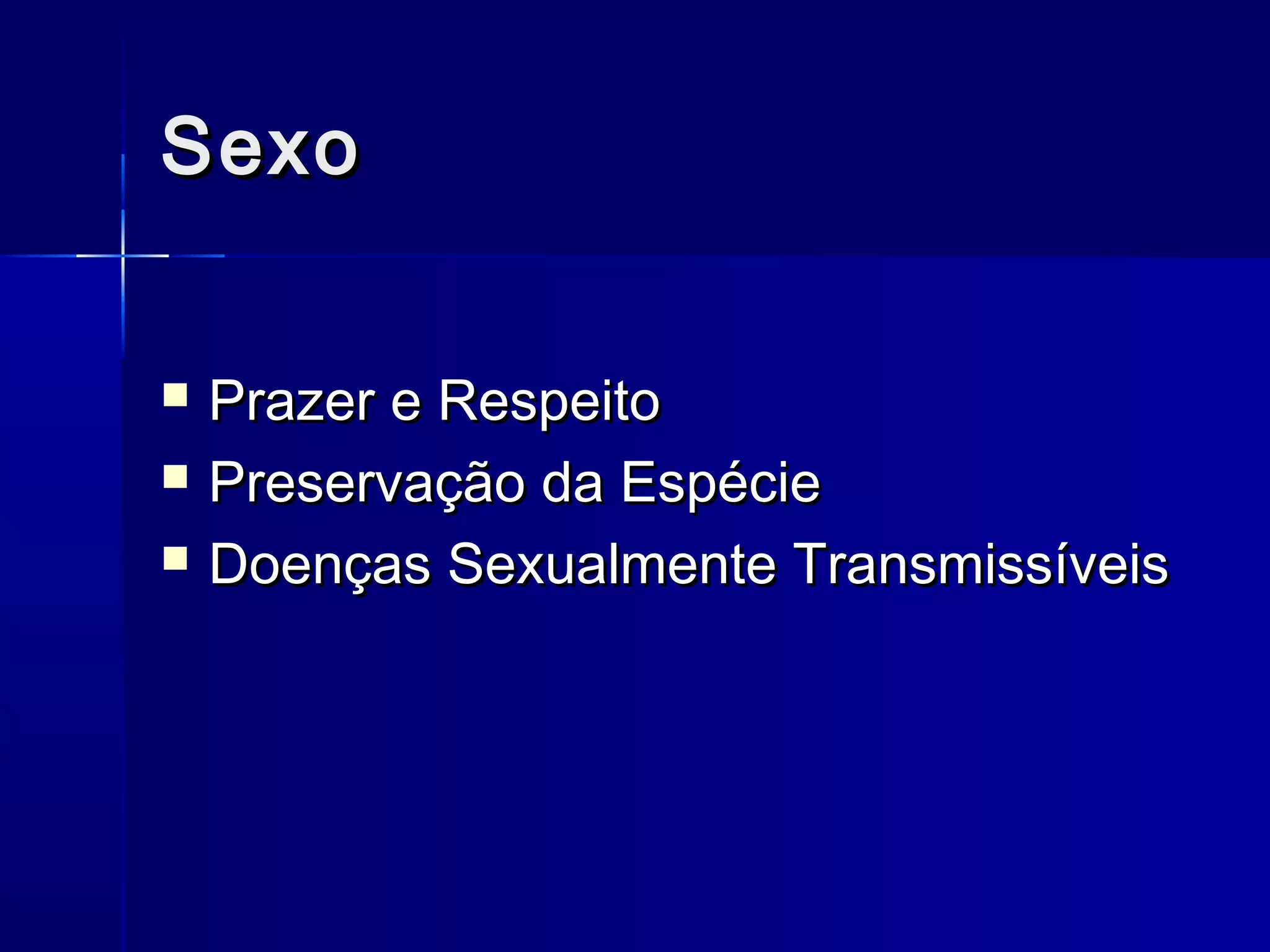 Sexo

- Prazer e Respeito
- Preservação da Espécie
- Doenças Sexualmente Transmissíveis